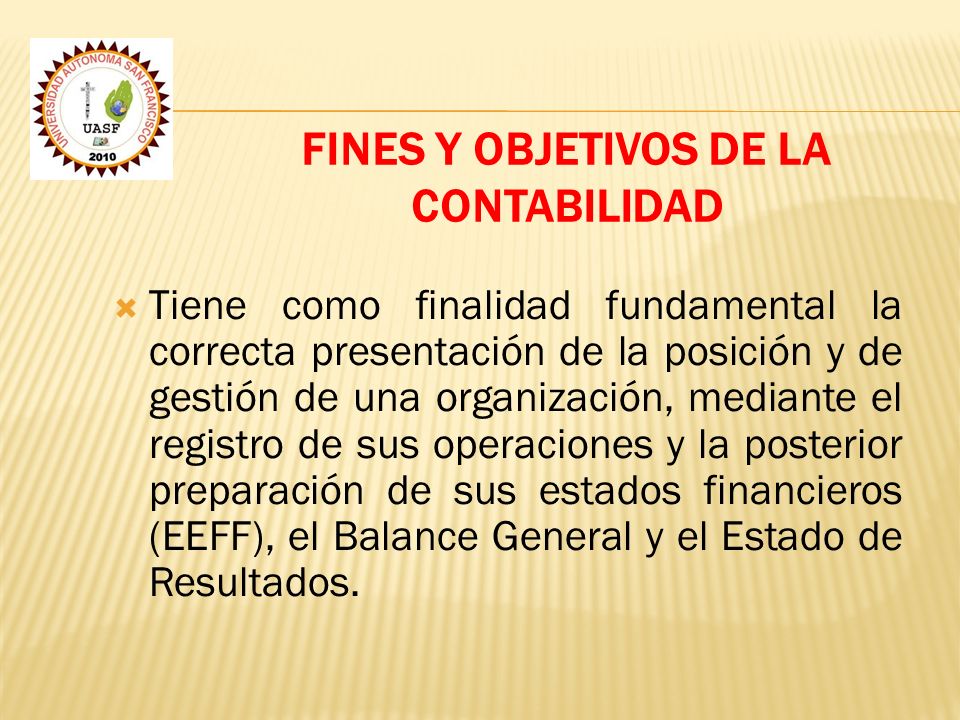 UNIVERSIDAD AUTONOMA SAN FRANCISCO
UASF
2010

FINES Y OBJETIVOS DE LA CONTABILIDAD

Tiene como finalidad fundamental la correcta presentación de la posición y de gestión de una organización, mediante el registro de sus operaciones y la posterior preparación de sus estados financieros (EEFF), el Balance General y el Estado de Resultados.